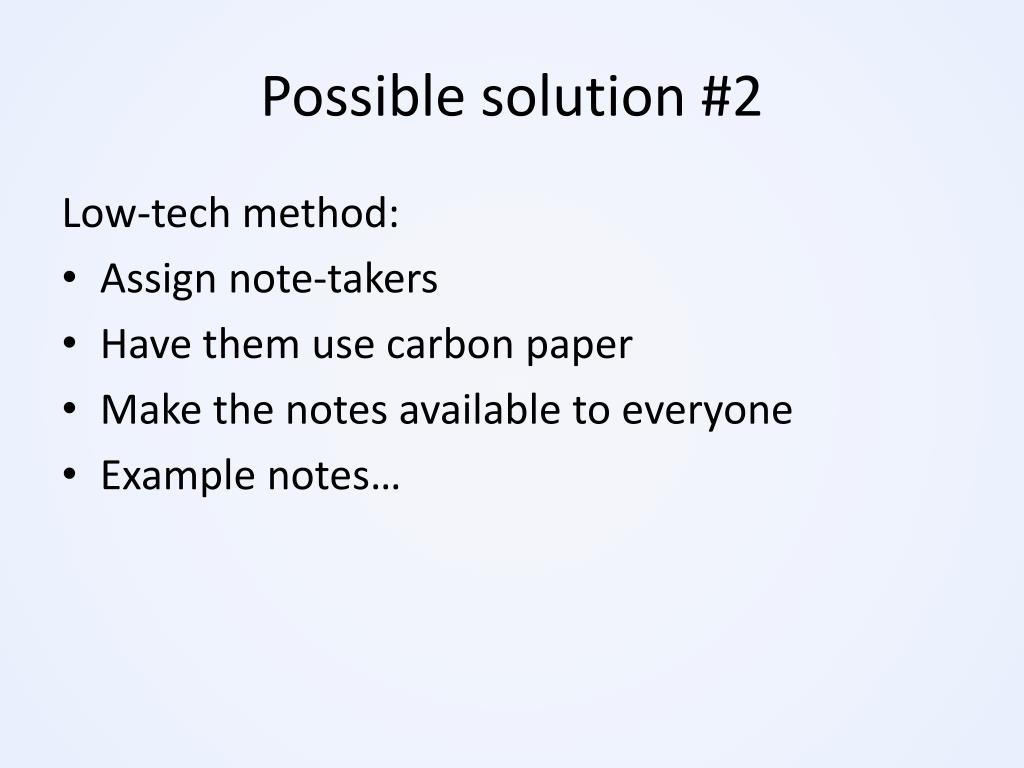 Possible solution #2

Low-tech method:
• Assign note-takers
• Have them use carbon paper
• Make the notes available to everyone
• Example notes…